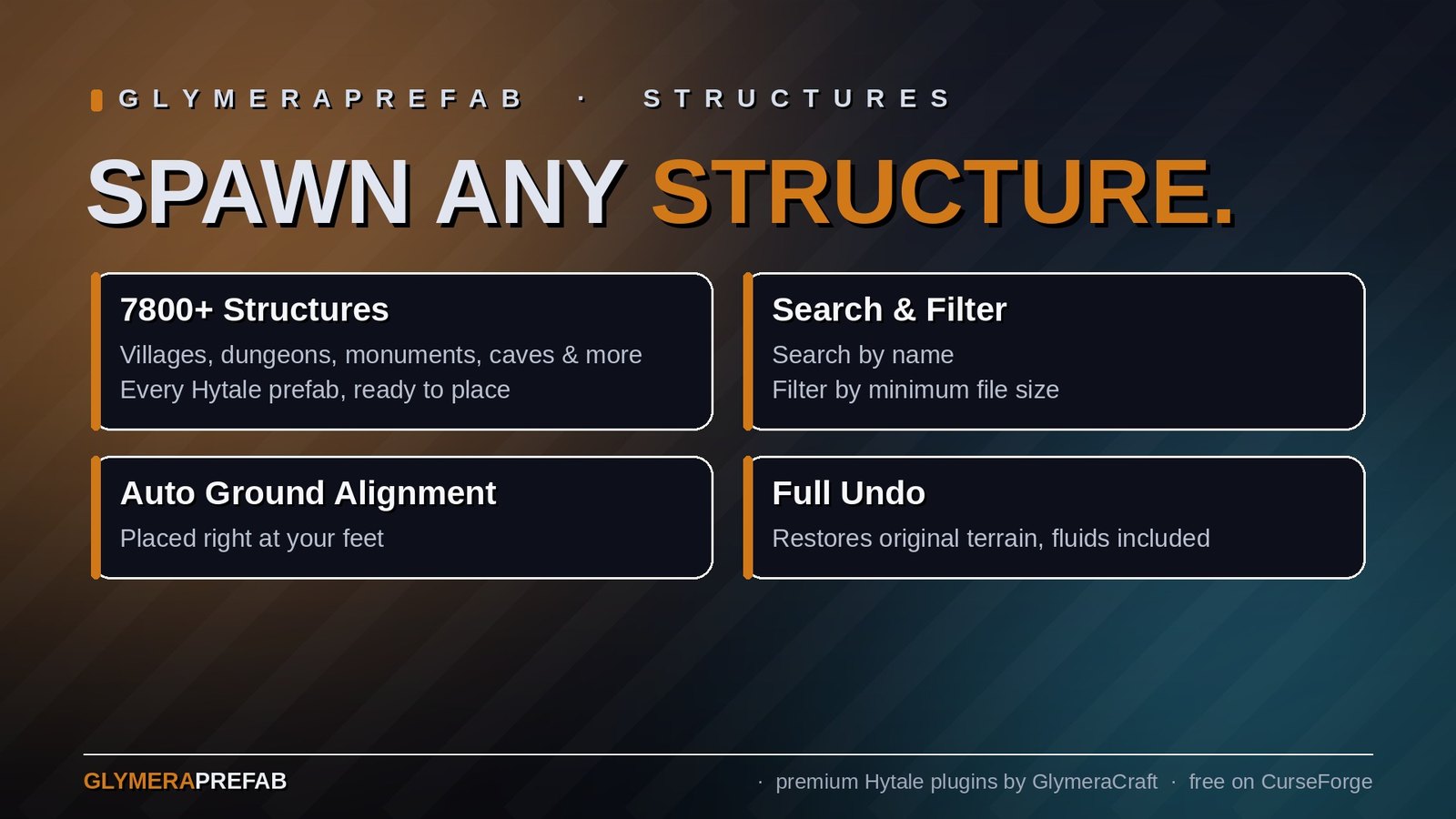 GLYMERAPREFAB · STRUCTURES

SPAWN ANY STRUCTURE.

7800+ Structures

Villages, dungeons, monuments, caves & more
Every Hytale prefab, ready to place

Search & Filter

Search by name
Filter by minimum file size

Auto Ground Alignment

Placed right at your feet

Full Undo

Restores original terrain, fluids included

GLYMERAPREFAB

· premium Hytale plugins by GlymeraCraft · free on CurseForge